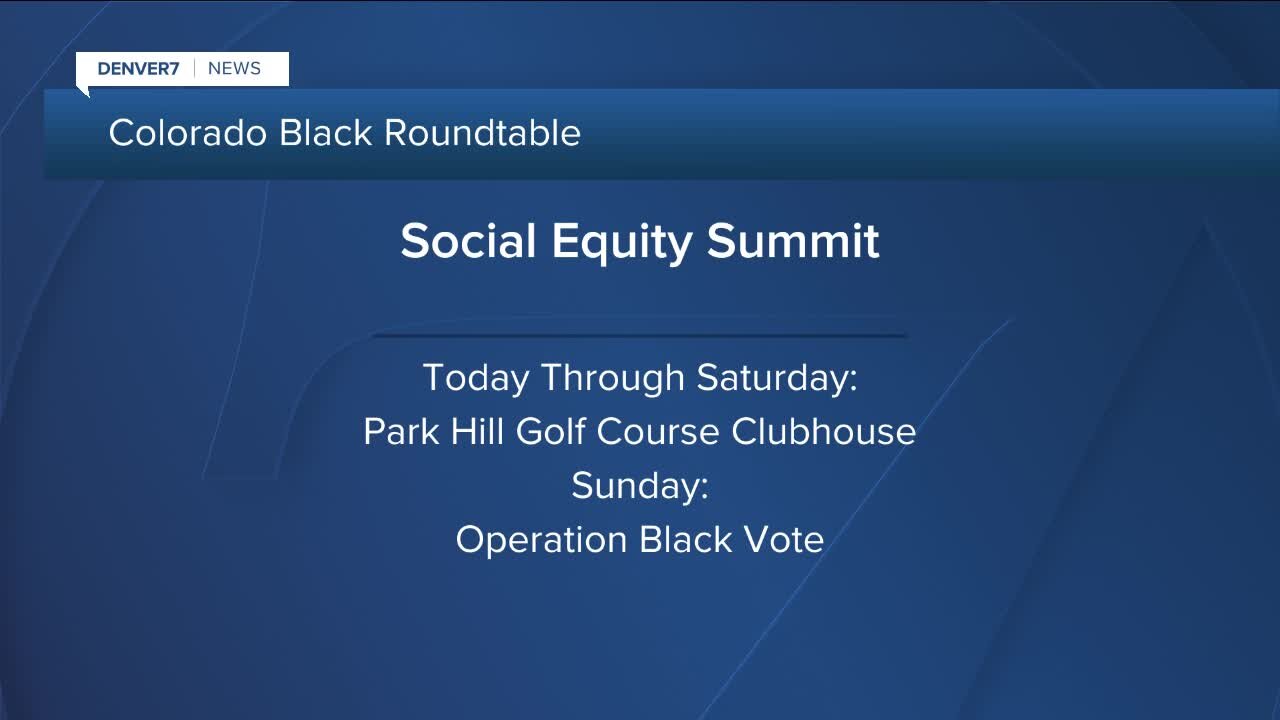 DENVER7 | NEWS

Colorado Black Roundtable

Social Equity Summit

Today Through Saturday:
Park Hill Golf Course Clubhouse
Sunday:
Operation Black Vote